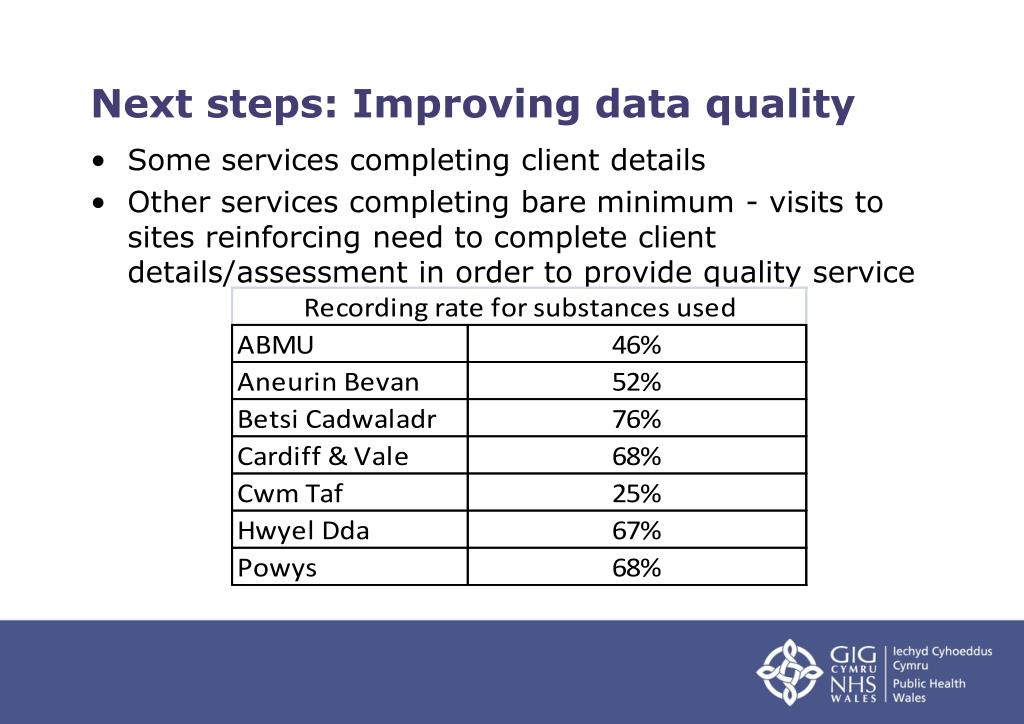 Next steps: Improving data quality

• Some services completing client details
• Other services completing bare minimum - visits to sites reinforcing need to complete client details/assessment in order to provide quality service

| Recording rate for substances used | |
|---|---|
| ABMU | 46% |
| Aneurin Bevan | 52% |
| Betsi Cadwaladr | 76% |
| Cardiff & Vale | 68% |
| Cwm Taf | 25% |
| Hwyel Dda | 67% |
| Powys | 68% |

GIG CYMRU NHS WALES Iechyd Cyhoeddus Cymru Public Health Wales